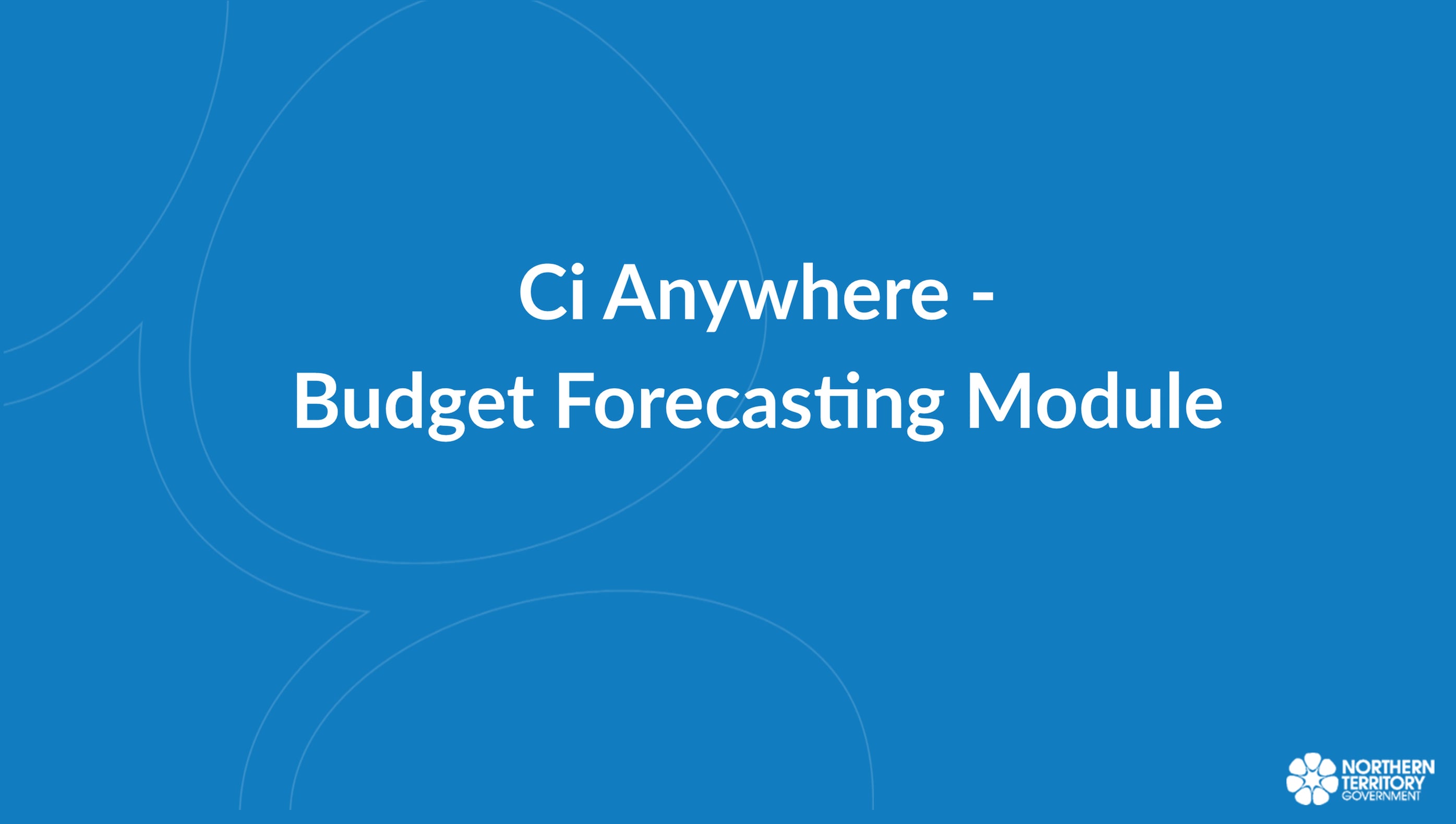 Ci Anywhere -
Budget Forecasting Module

NORTHERN TERRITORY GOVERNMENT